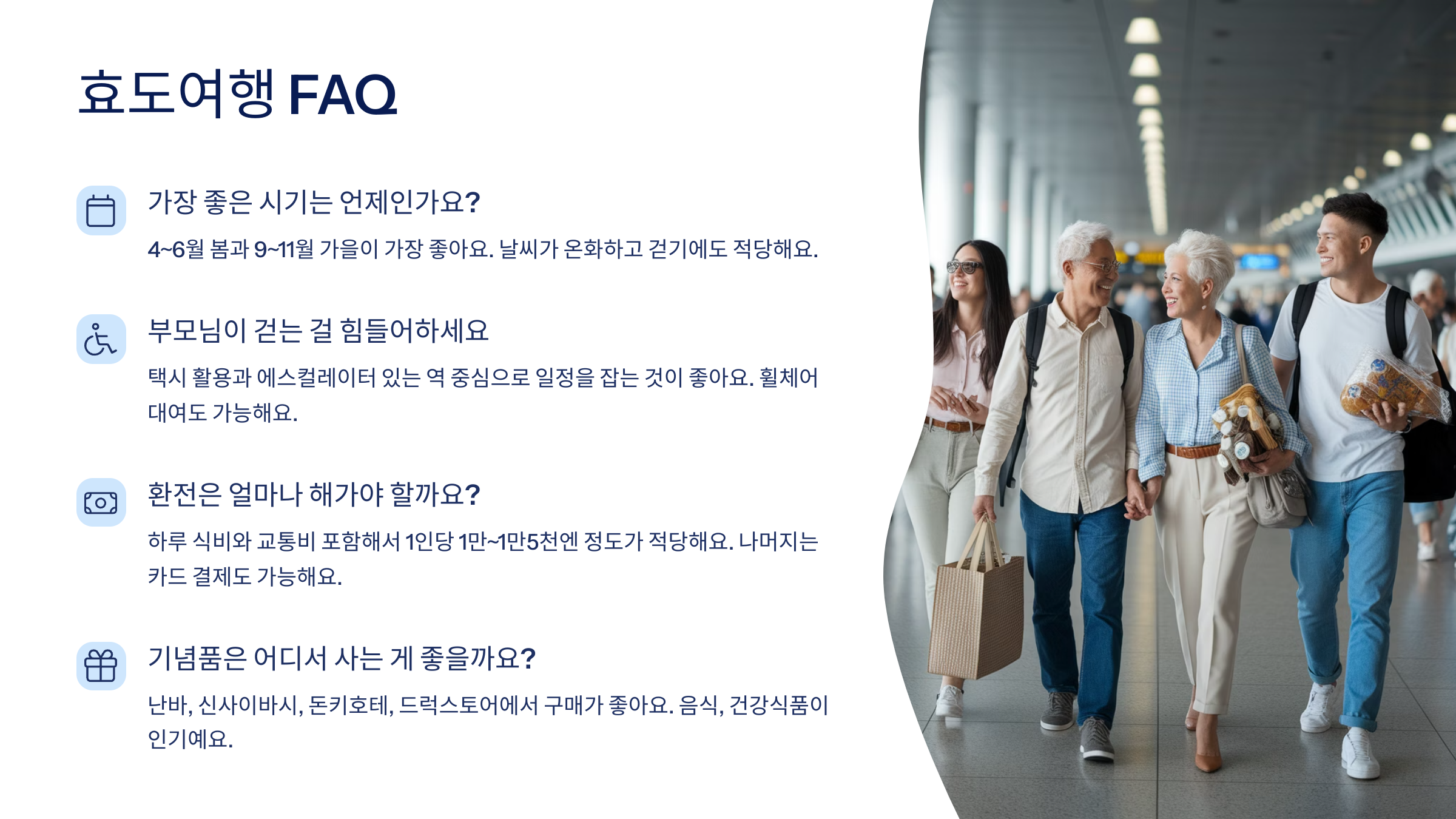 효도여행 FAQ

가장 좋은 시기는 언제인가요?

4~6월 봄과 9~11월 가을이 가장 좋아요. 날씨가 온화하고 걷기에도 적당해요.

부모님이 걷는 걸 힘들어하세요

택시 활용과 에스컬레이터 있는 역 중심으로 일정을 잡는 것이 좋아요. 휠체어 대여도 가능해요.

환전은 얼마나 해가야 할까요?

하루 식비와 교통비 포함해서 1인당 1만~1만5천엔 정도가 적당해요. 나머지는 카드 결제도 가능해요.

기념품은 어디서 사는 게 좋을까요?

난바, 신사이바시, 돈키호테, 드럭스토어에서 구매가 좋아요. 음식, 건강식품이 인기예요.